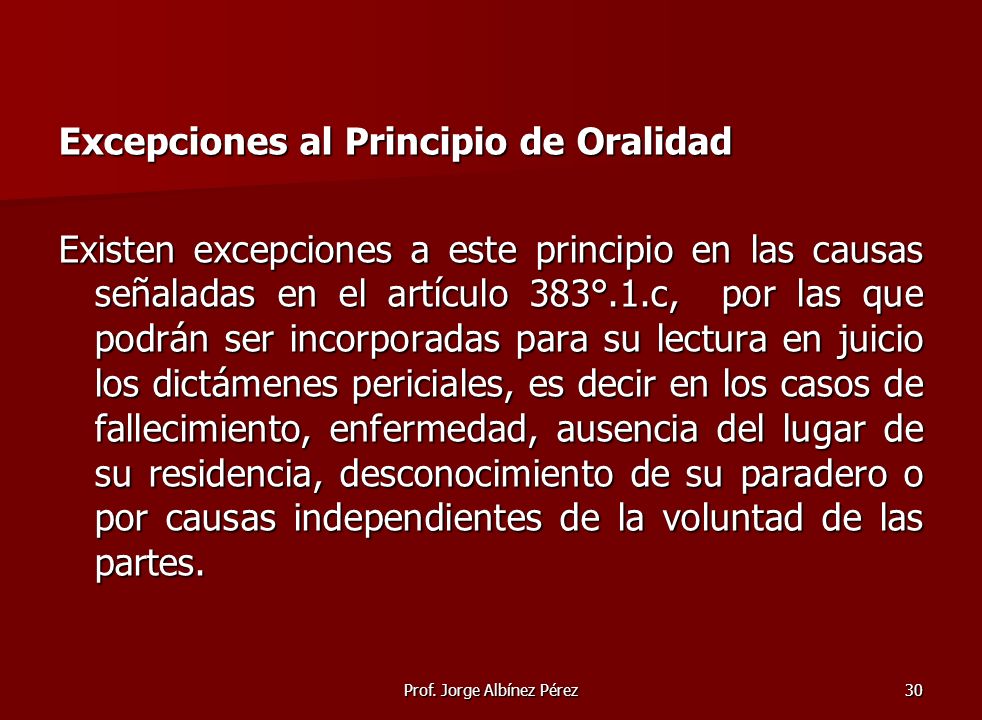 Excepciones al Principio de Oralidad

Existen excepciones a este principio en las causas señaladas en el artículo 383°.1.c,  por las que podrán ser incorporadas para su lectura en juicio los dictámenes periciales, es decir en los casos de fallecimiento, enfermedad, ausencia del lugar de su residencia, desconocimiento de su paradero o por causas independientes de la voluntad de las partes.

Prof. Jorge Albínez Pérez

30